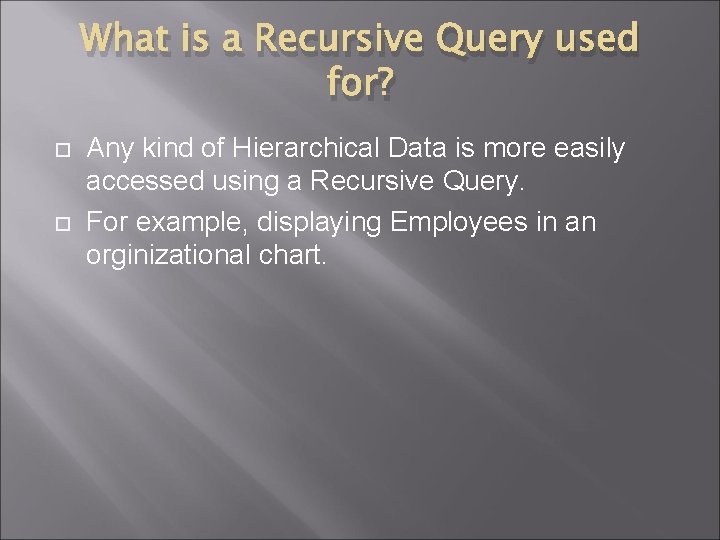 What is a Recursive Query used for?

Any kind of Hierarchical Data is more easily accessed using a Recursive Query.

For example, displaying Employees in an orginizational chart.